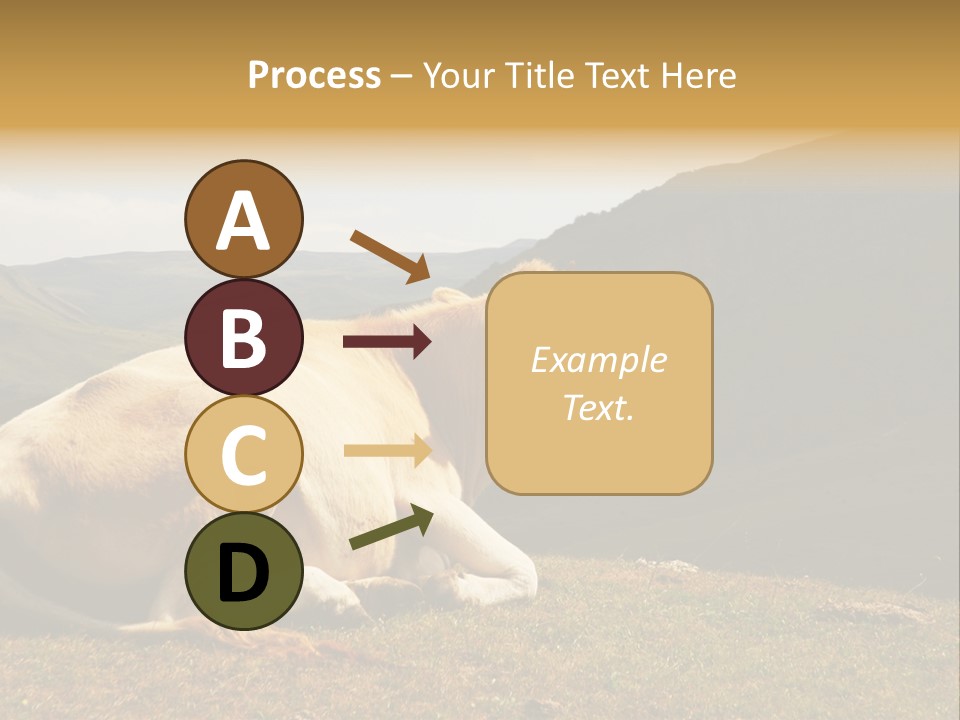 Process – Your Title Text Here

A

B

C

D

Example Text.